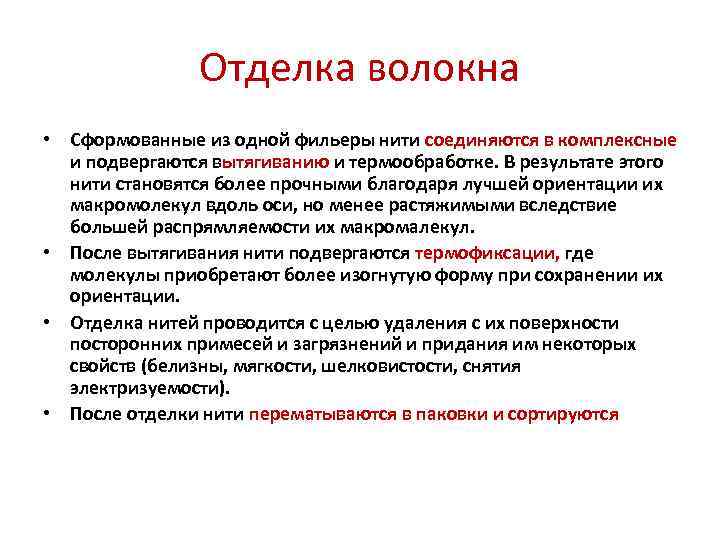 Отделка волокна

• Сформованные из одной фильеры нити соединяются в комплексные и подвергаются вытягиванию и термообработке. В результате этого нити становятся более прочными благодаря лучшей ориентации их макромолекул вдоль оси, но менее растяжимыми вследствие большей распрямляемости их макромалекул.
• После вытягивания нити подвергаются термофиксации, где молекулы приобретают более изогнутую форму при сохранении их ориентации.
• Отделка нитей проводится с целью удаления с их поверхности посторонних примесей и загрязнений и придания им некоторых свойств (белизны, мягкости, шелковистости, снятия электризуемости).
• После отделки нити перематываются в паковки и сортируются